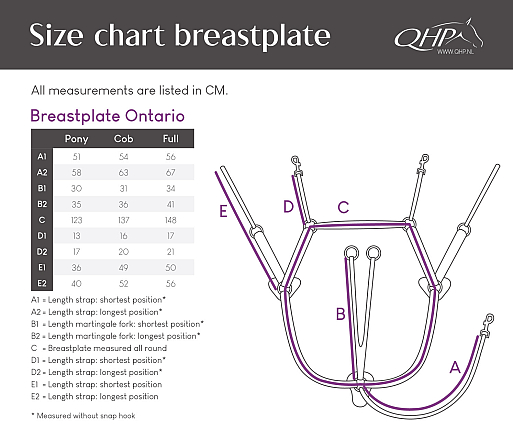 Size chart breastplate

QHP
WWW.QHP.NL

All measurements are listed in CM.

Breastplate Ontario

| | Pony | Cob | Full |
|---|---|---|---|
| A1 | 51 | 54 | 56 |
| A2 | 58 | 63 | 67 |
| B1 | 30 | 31 | 34 |
| B2 | 35 | 36 | 41 |
| C | 123 | 137 | 148 |
| D1 | 13 | 16 | 17 |
| D2 | 17 | 20 | 21 |
| E1 | 36 | 49 | 50 |
| E2 | 40 | 52 | 56 |

A1 = Length strap: shortest position*
A2 = Length strap: longest position*
B1 = Length martingale fork: shortest position*
B2 = Length martingale fork: longest position*
C = Breastplate measured all round
D1 = Length strap: shortest position*
D2 = Length strap: longest position*
E1 = Length strap: shortest position
E2 = Length strap: longest position

* Measured without snap hook

E
D
C
B
A